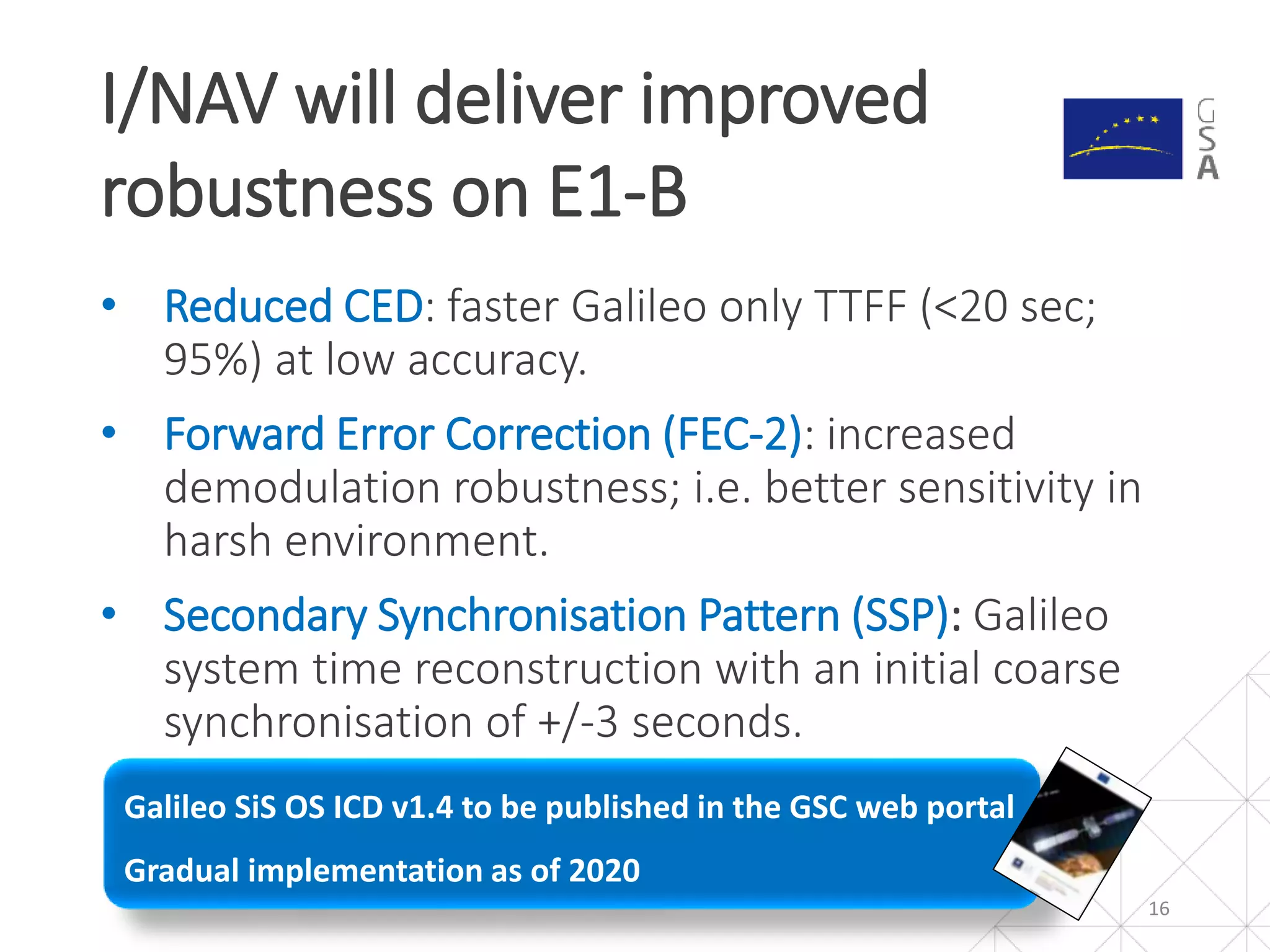 I/NAV will deliver improved robustness on E1-B

GSA

• Reduced CED: faster Galileo only TTFF (<20 sec; 95%) at low accuracy.

• Forward Error Correction (FEC-2): increased demodulation robustness; i.e. better sensitivity in harsh environment.

• Secondary Synchronisation Pattern (SSP): Galileo system time reconstruction with an initial coarse synchronisation of +/-3 seconds.

Galileo SiS OS ICD v1.4 to be published in the GSC web portal

Gradual implementation as of 2020

16